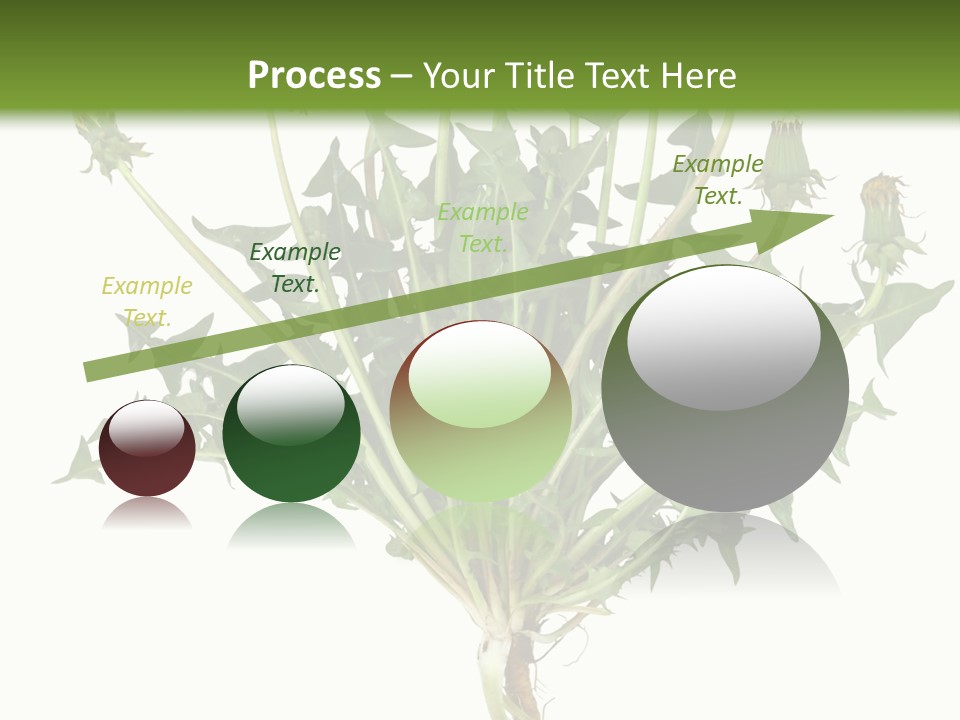 Process – Your Title Text Here

Example Text.

Example Text.

Example Text.

Example Text.